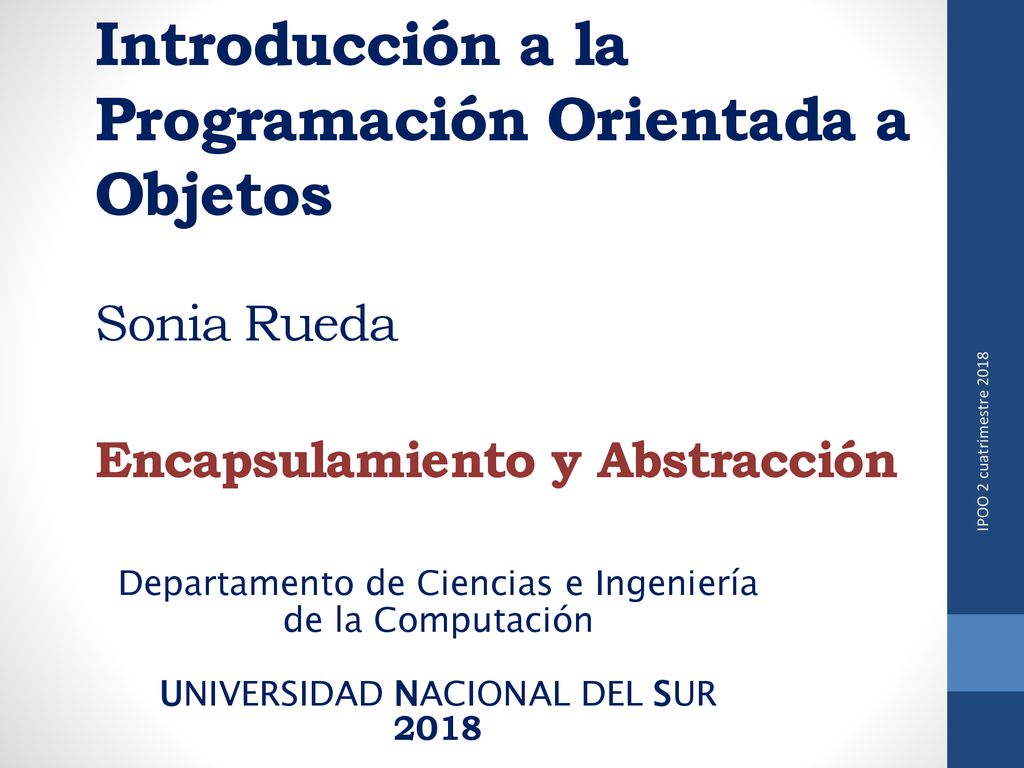 Introducción a la Programación Orientada a Objetos

Sonia Rueda

Encapsulamiento y Abstracción

Departamento de Ciencias e Ingeniería de la Computación

UNIVERSIDAD NACIONAL DEL SUR
2018

IPOO 2 cuatrimestre 2018